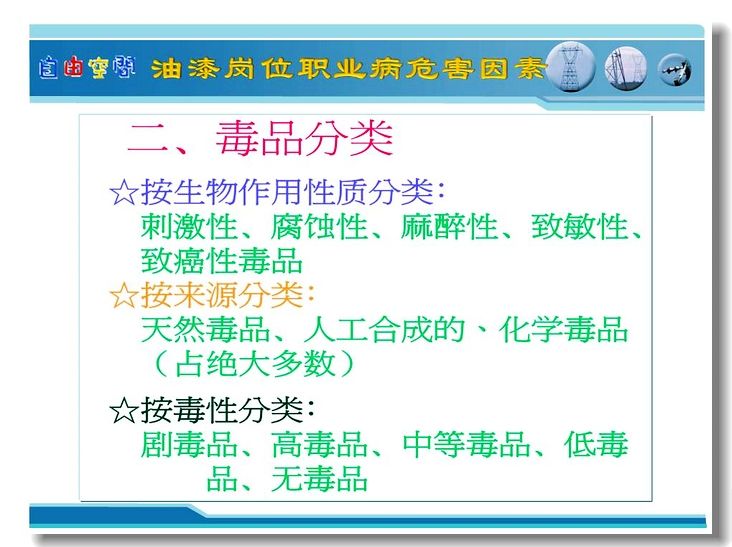 自由空间 油漆岗位职业病危害因素

二、毒品分类

☆按生物作用性质分类：
刺激性、腐蚀性、麻醉性、致敏性、致癌性毒品

☆按来源分类：
天然毒品、人工合成的、化学毒品（占绝大多数）

☆按毒性分类：
剧毒品、高毒品、中等毒品、低毒品、无毒品